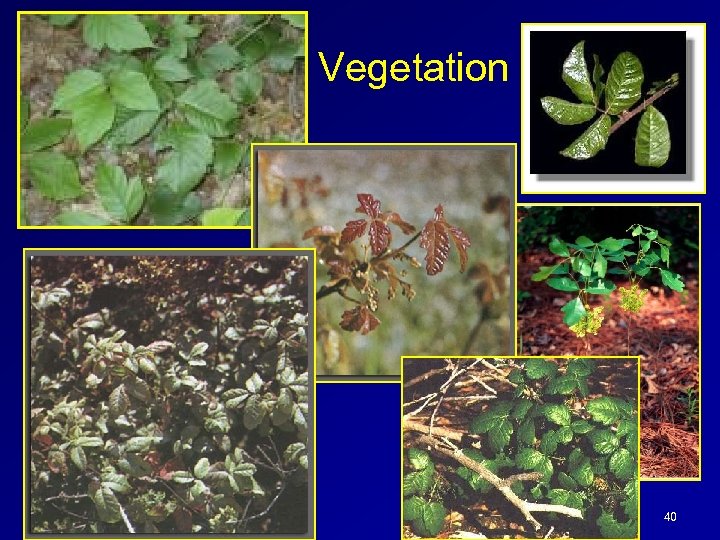 Vegetation

40